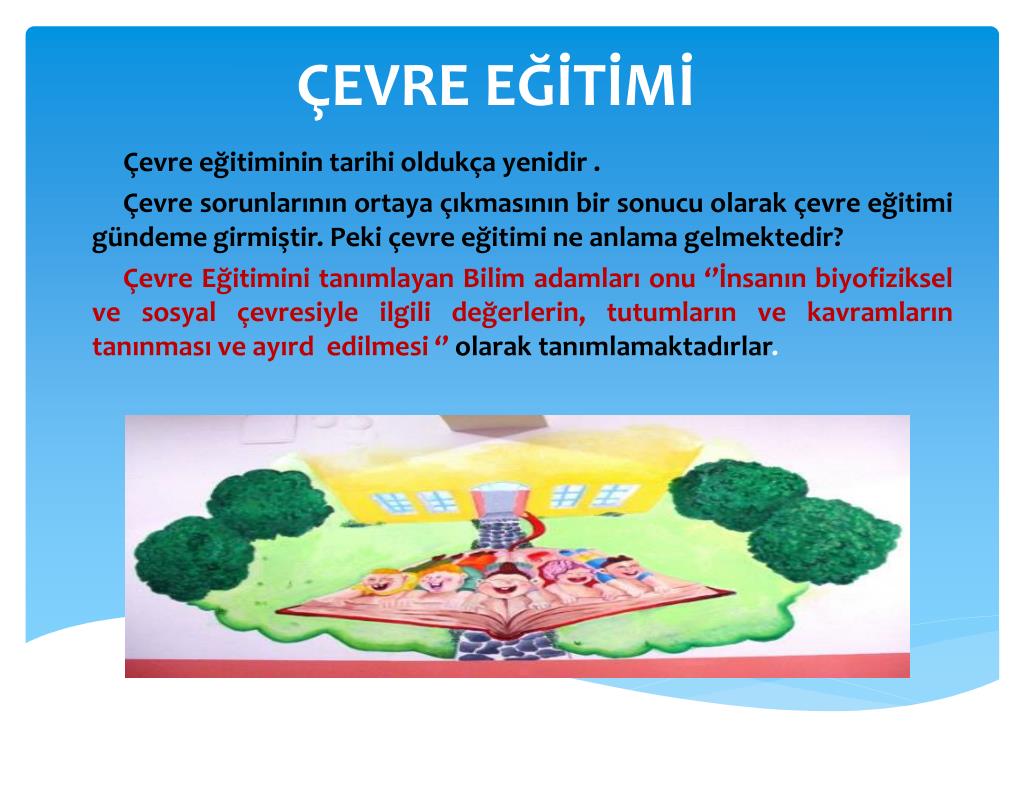 ÇEVRE EĞİTİMİ

Çevre eğitiminin tarihi oldukça yenidir .

Çevre sorunlarının ortaya çıkmasının bir sonucu olarak çevre eğitimi gündeme girmiştir. Peki çevre eğitimi ne anlama gelmektedir?

Çevre Eğitimini tanımlayan Bilim adamları onu ‘’İnsanın biyofiziksel ve sosyal çevresiyle ilgili değerlerin, tutumların ve kavramların tanınması ve ayırd edilmesi ‘’ olarak tanımlamaktadırlar.